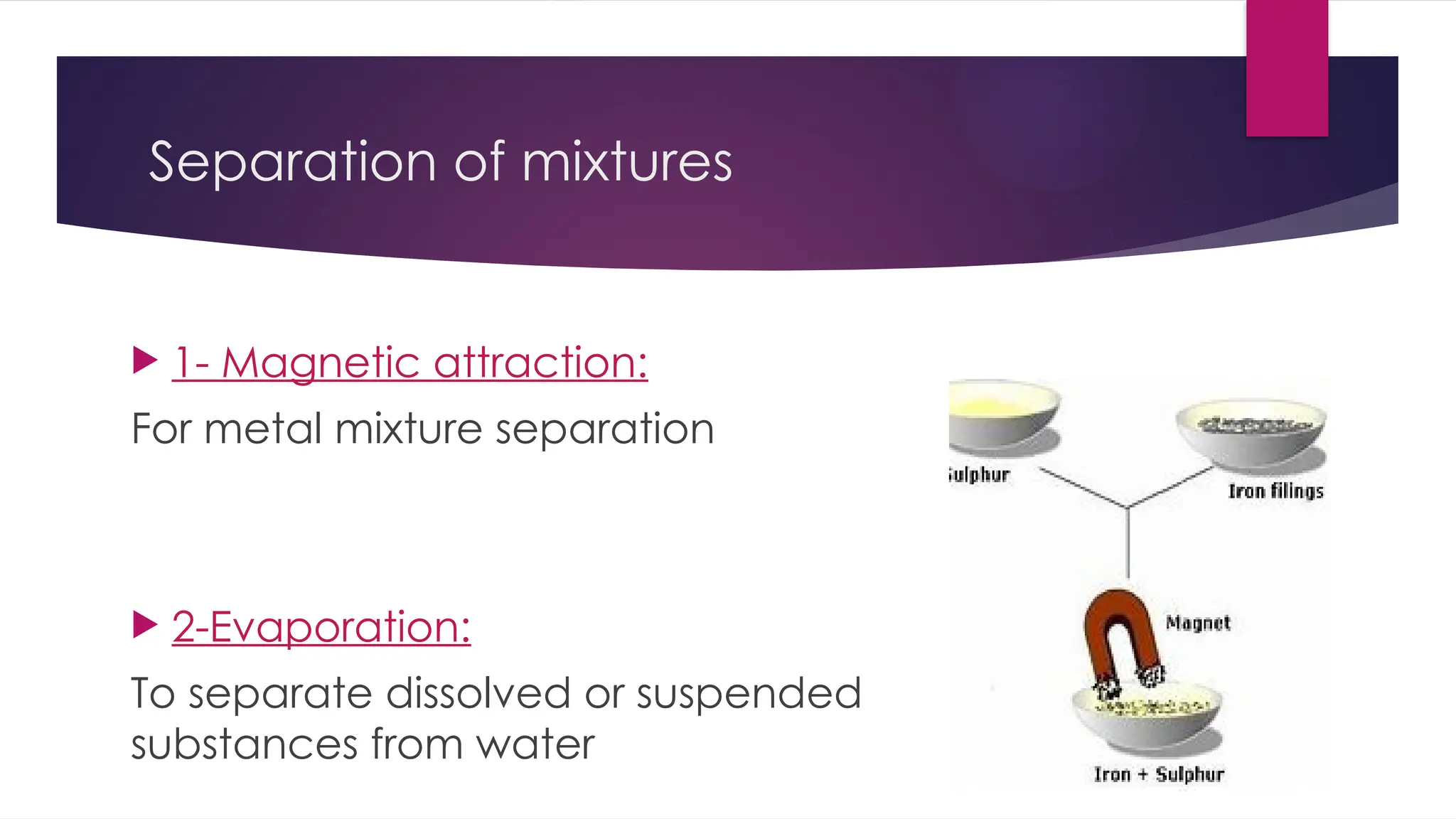 Separation of mixtures

1- Magnetic attraction:

For metal mixture separation

2-Evaporation:

To separate dissolved or suspended substances from water

ulphur

Iron filings

Magnet

Iron + Sulphur